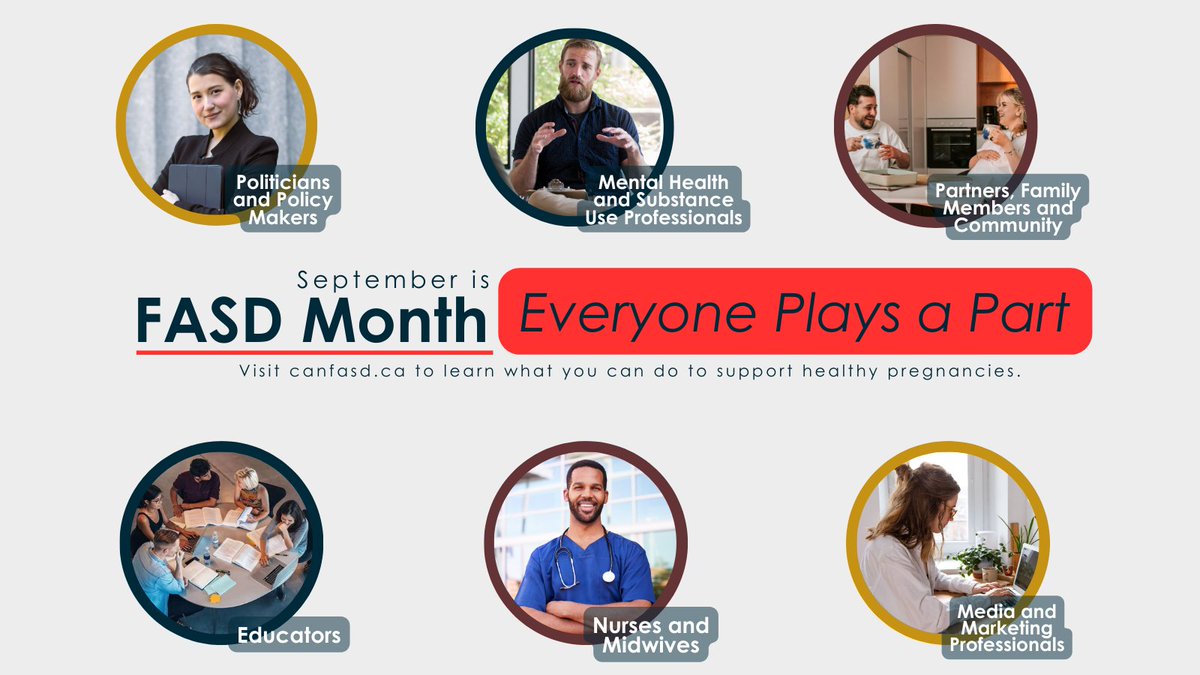 Politicians and Policy Makers

Mental Health and Substance Use Professionals

Partners, Family Members and Community

September is
FASD Month

Everyone Plays a Part

Visit canfasd.ca to learn what you can do to support healthy pregnancies.

Educators

Nurses and Midwives

Media and Marketing Professionals